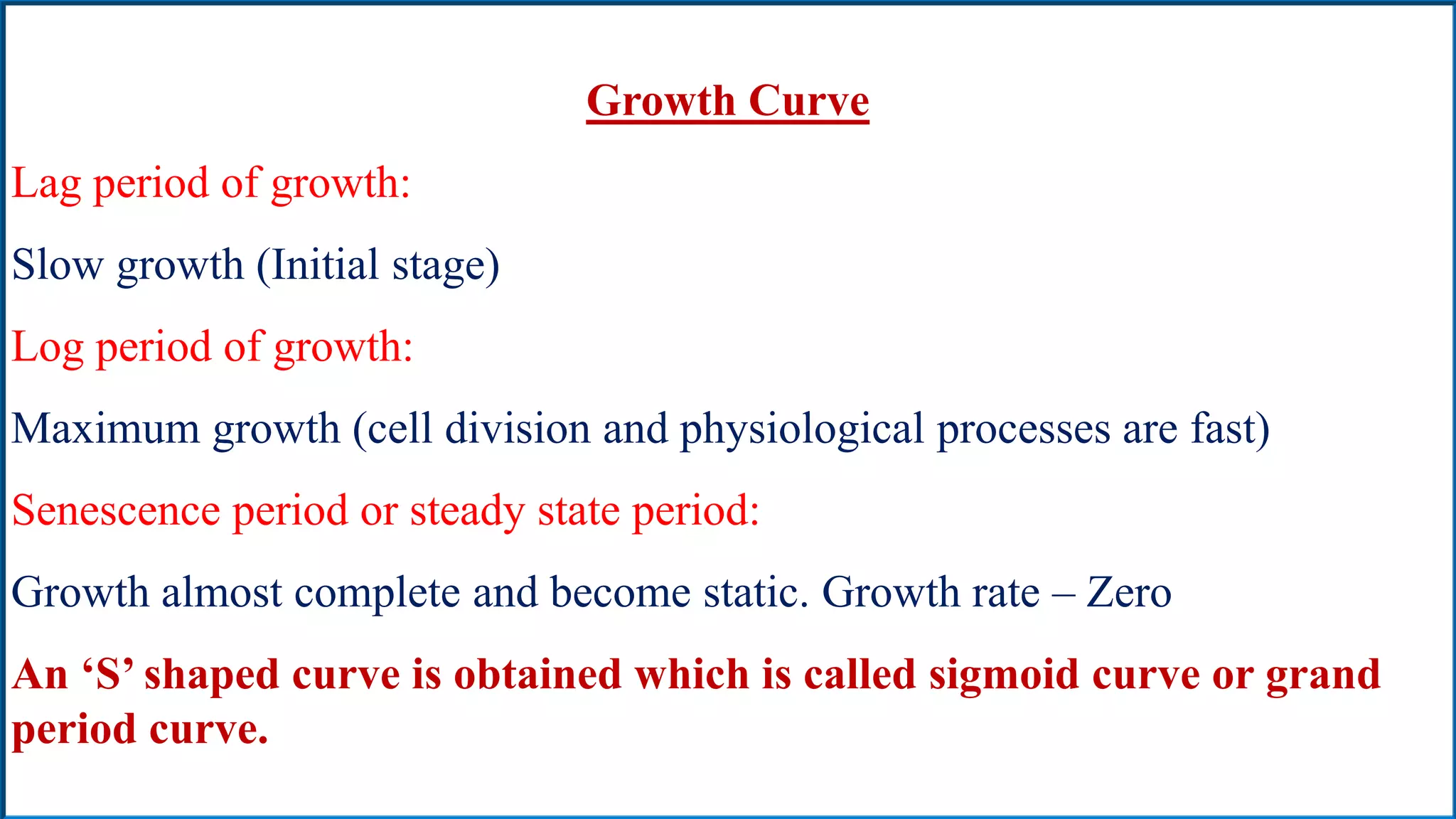 Growth Curve

Lag period of growth:

Slow growth (Initial stage)

Log period of growth:

Maximum growth (cell division and physiological processes are fast)

Senescence period or steady state period:

Growth almost complete and become static. Growth rate – Zero

An ‘S’ shaped curve is obtained which is called sigmoid curve or grand period curve.